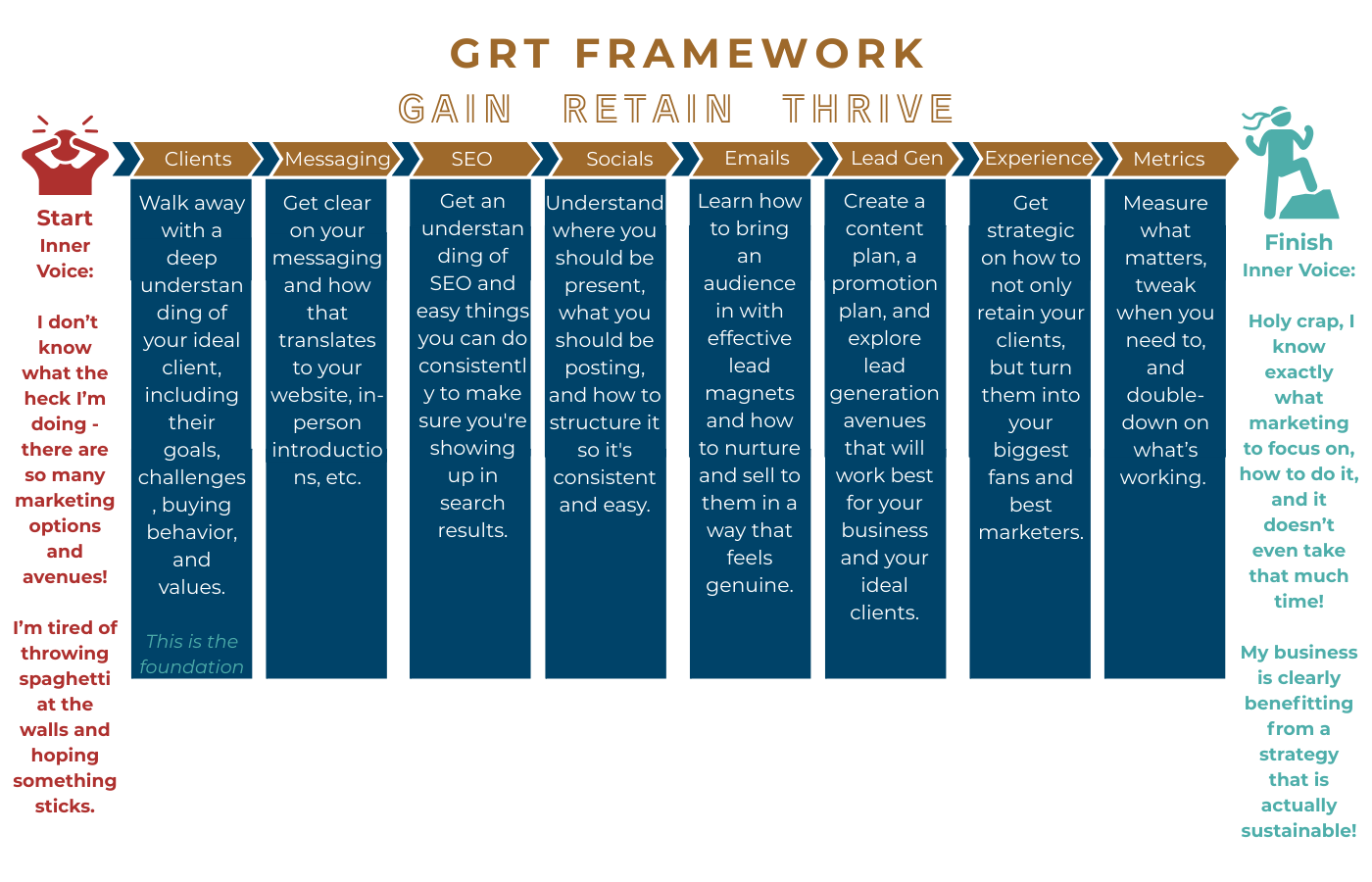 GRT FRAMEWORK

GAIN RETAIN THRIVE

Start
Inner Voice:

I don't know what the heck I'm doing - there are so many marketing options and avenues!

I'm tired of throwing spaghetti at the walls and hoping something sticks.

Clients

Walk away with a deep understanding of your ideal client, including their goals, challenges, buying behavior, and values.

This is the foundation

Messaging

Get clear on your messaging and how that translates to your website, in-person introductions, etc.

SEO

Get an understanding of SEO and easy things you can do consistently to make sure you're showing up in search results.

Socials

Understand where you should be present, what you should be posting, and how to structure it so it's consistent and easy.

Emails

Learn how to bring an audience in with effective lead magnets and how to nurture and sell to them in a way that feels genuine.

Lead Gen

Create a content plan, a promotion plan, and explore lead generation avenues that will work best for your business and your ideal clients.

Experience

Get strategic on how to not only retain your clients, but turn them into your biggest fans and best marketers.

Metrics

Measure what matters, tweak when you need to, and double-down on what's working.

Finish
Inner Voice:

Holy crap, I know exactly what marketing to focus on, how to do it, and it doesn't even take that much time!

My business is clearly benefitting from a strategy that is actually sustainable!